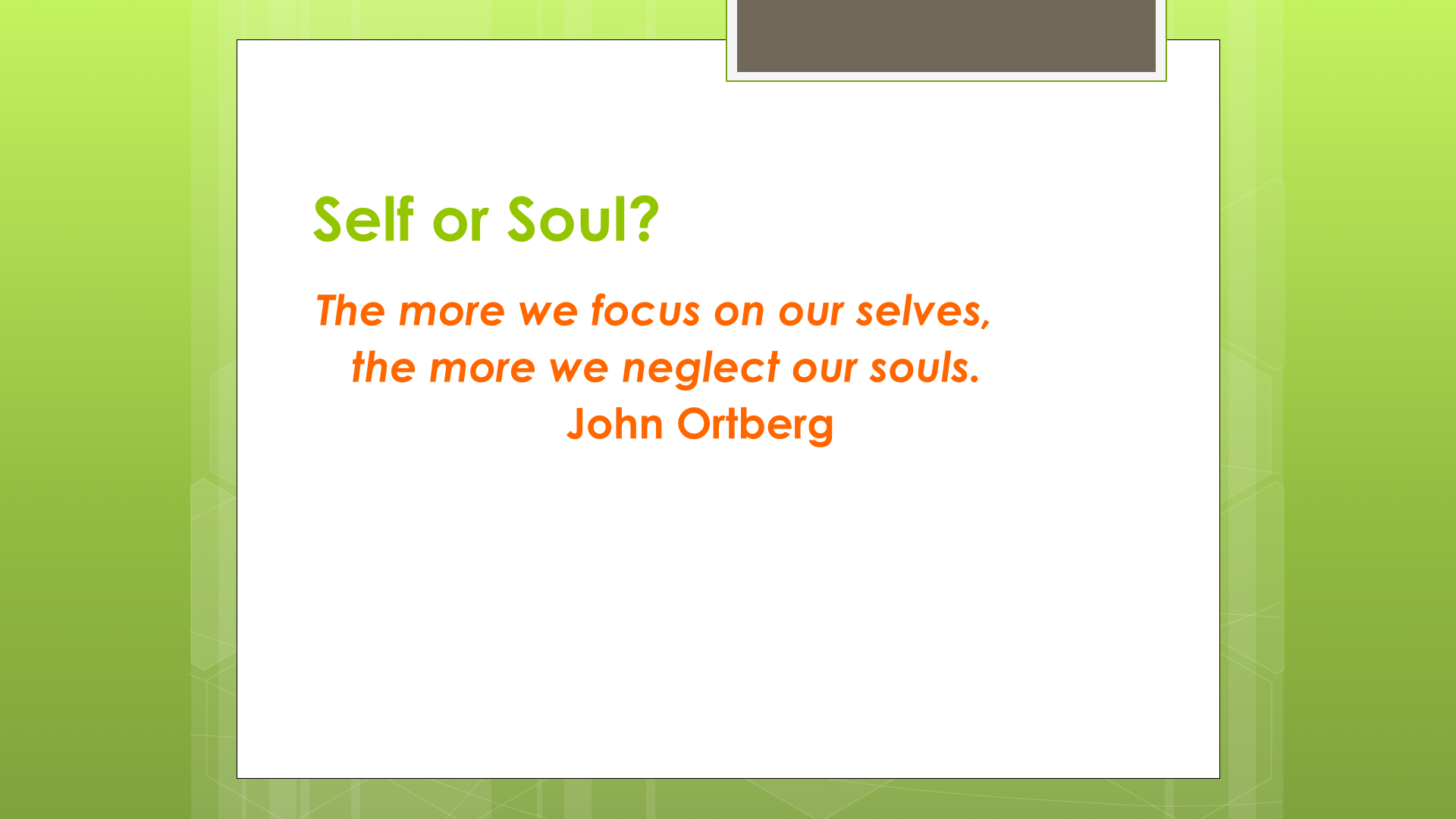 Self or Soul?

The more we focus on our selves, the more we neglect our souls.
John Ortberg